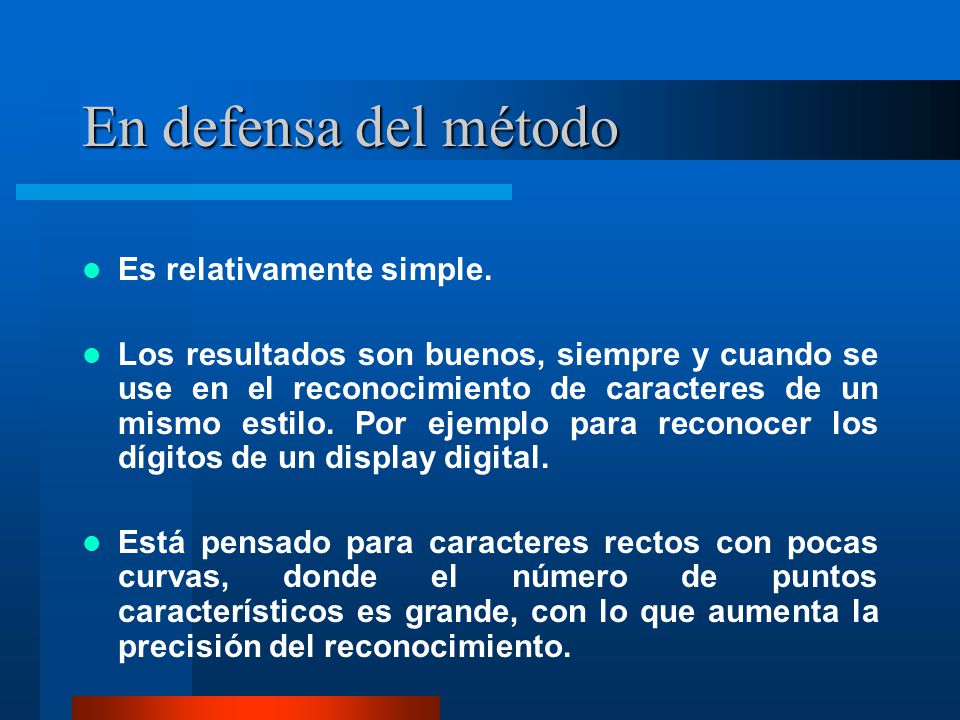 En defensa del método

- Es relativamente simple.

- Los resultados son buenos, siempre y cuando se use en el reconocimiento de caracteres de un mismo estilo. Por ejemplo para reconocer los dígitos de un display digital.

- Está pensado para caracteres rectos con pocas curvas, donde el número de puntos característicos es grande, con lo que aumenta la precisión del reconocimiento.